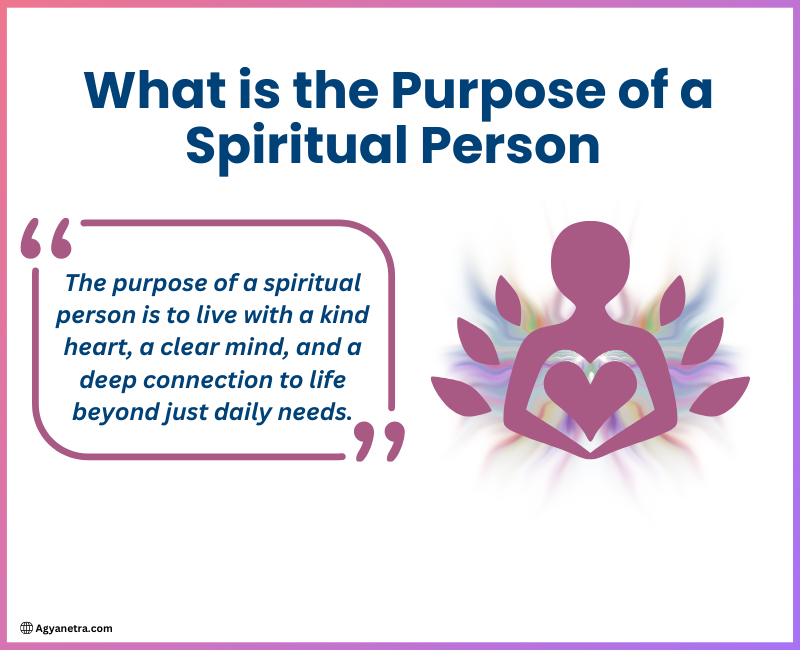 What is the Purpose of a Spiritual Person

“The purpose of a spiritual person is to live with a kind heart, a clear mind, and a deep connection to life beyond just daily needs.”

Agyanetra.com